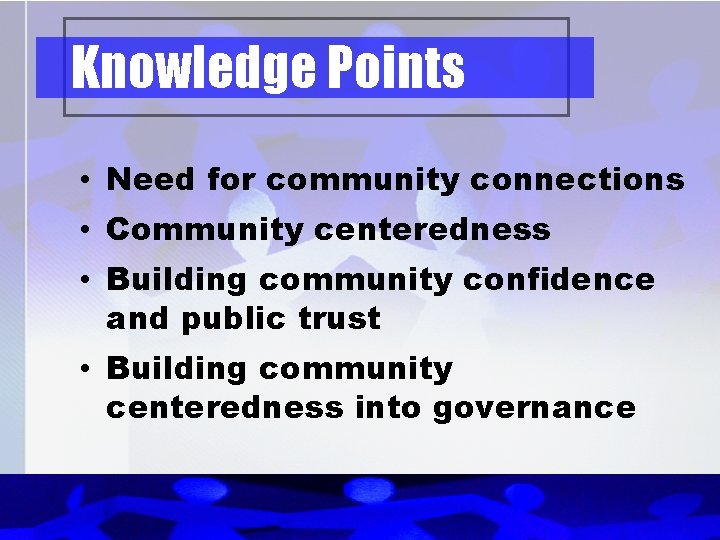 Knowledge Points

• Need for community connections
• Community centeredness
• Building community confidence and public trust
• Building community centeredness into governance